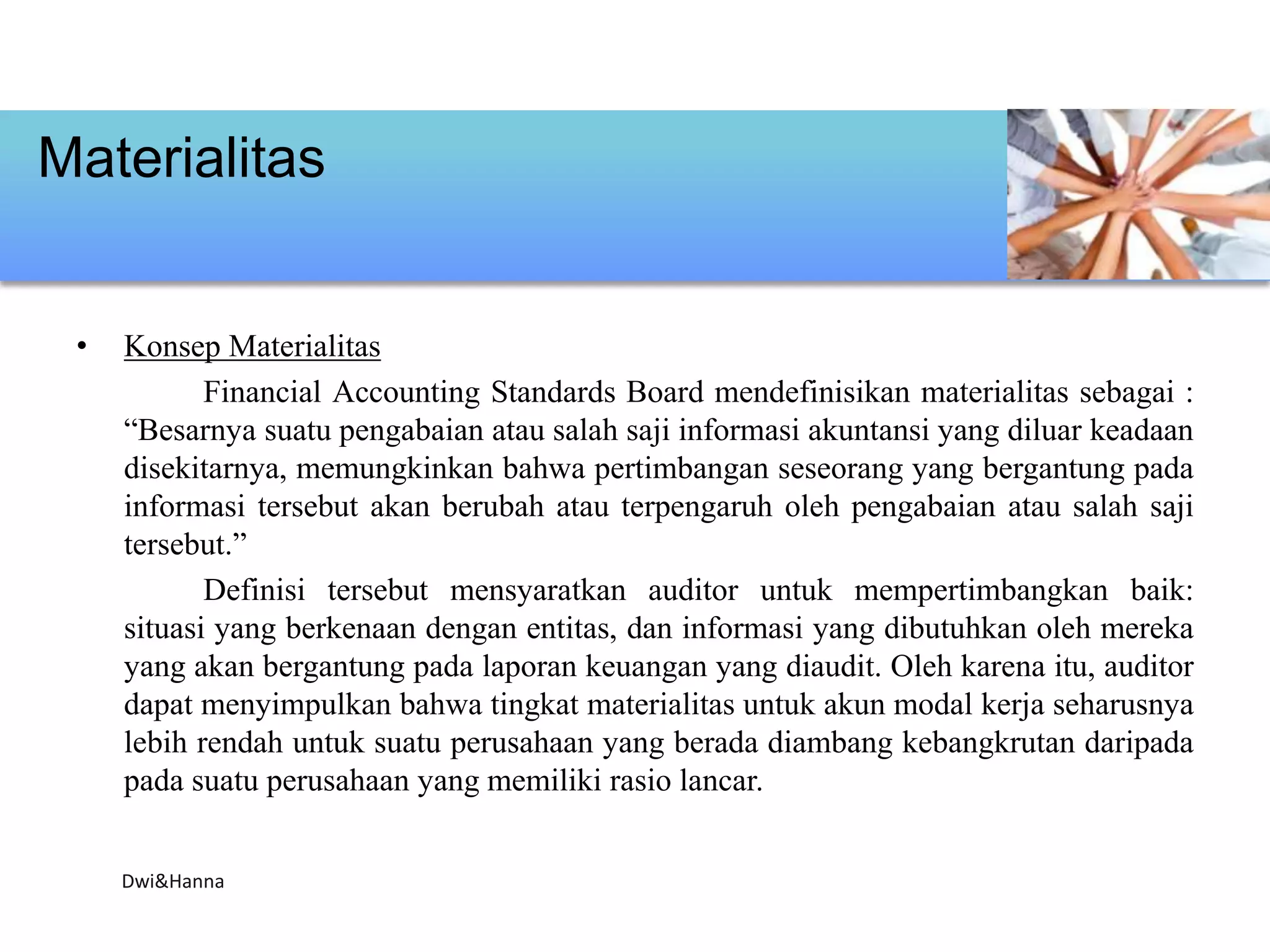 Materialitas

• Konsep Materialitas

Financial Accounting Standards Board mendefinisikan materialitas sebagai : “Besarnya suatu pengabaian atau salah saji informasi akuntansi yang diluar keadaan disekitarnya, memungkinkan bahwa pertimbangan seseorang yang bergantung pada informasi tersebut akan berubah atau terpengaruh oleh pengabaian atau salah saji tersebut.”

Definisi tersebut mensyaratkan auditor untuk mempertimbangkan baik: situasi yang berkenaan dengan entitas, dan informasi yang dibutuhkan oleh mereka yang akan bergantung pada laporan keuangan yang diaudit. Oleh karena itu, auditor dapat menyimpulkan bahwa tingkat materialitas untuk akun modal kerja seharusnya lebih rendah untuk suatu perusahaan yang berada diambang kebangkrutan daripada pada suatu perusahaan yang memiliki rasio lancar.

Dwi&Hanna